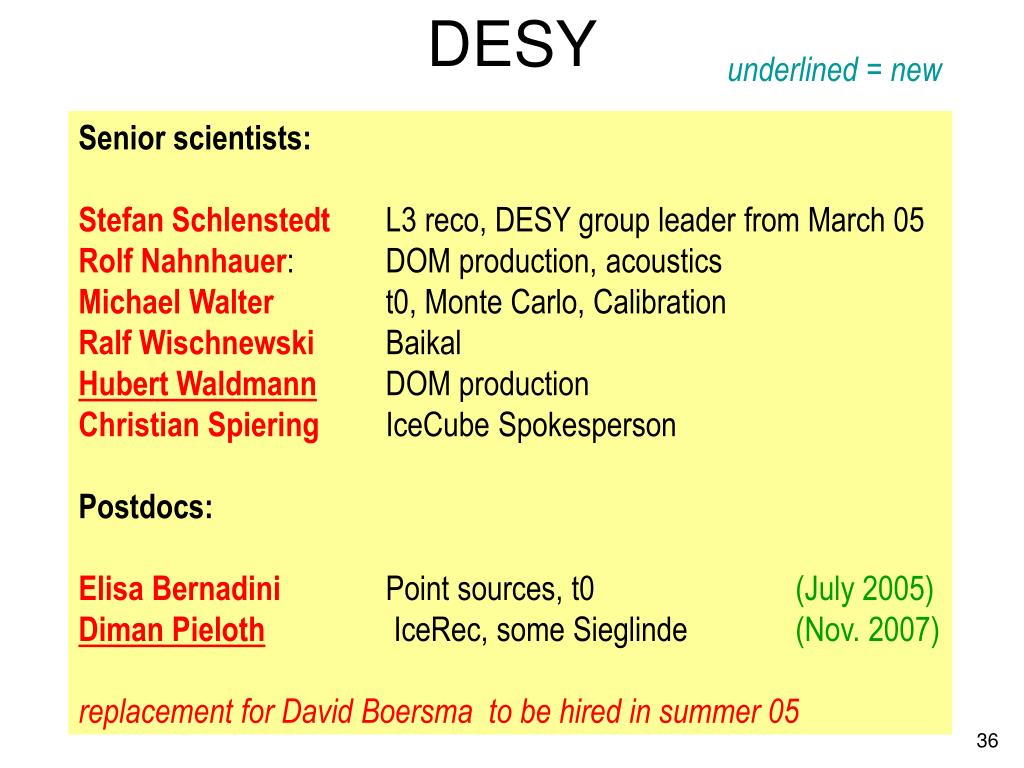 DESY

underlined = new

Senior scientists:

Stefan Schlenstedt L3 reco, DESY group leader from March 05
Rolf Nahnhauer: DOM production, acoustics
Michael Walter t0, Monte Carlo, Calibration
Ralf Wischnewski Baikal
Hubert Waldmann DOM production
Christian Spiering IceCube Spokesperson

Postdocs:

Elisa Bernadini Point sources, t0 (July 2005)
Diman Pieloth IceRec, some Sieglinde (Nov. 2007)

replacement for David Boersma to be hired in summer 05

36